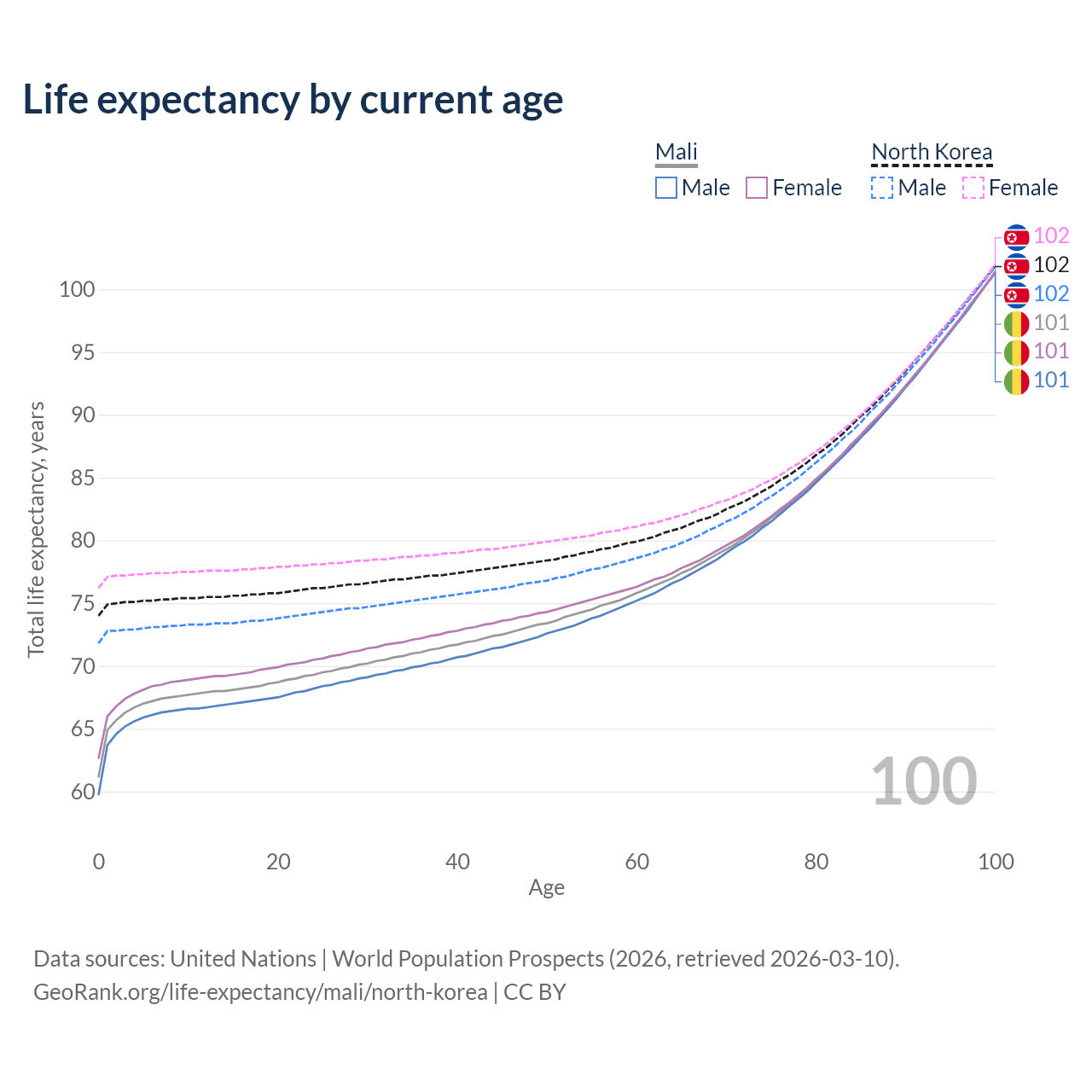 Life expectancy by current age

Mali
Male
Female

North Korea
Male
Female

102
102
102
101
101
101

Total life expectancy, years

100
95
90
85
80
75
70
65
60

100

0
20
40
60
80
100
Age

Data sources: United Nations | World Population Prospects (2026, retrieved 2026-03-10).
GeoRank.org/life-expectancy/mali/north-korea | CC BY